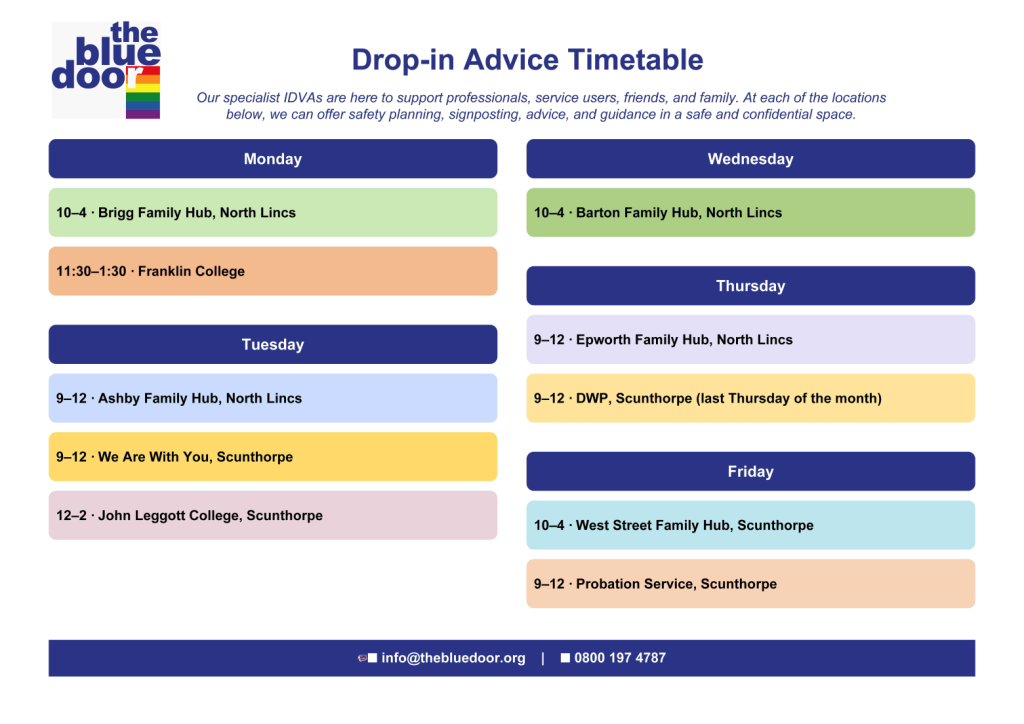 the blue door

Drop-in Advice Timetable

Our specialist IDVAs are here to support professionals, service users, friends, and family. At each of the locations below, we can offer safety planning, signposting, advice, and guidance in a safe and confidential space.

Monday

10–4 · Brigg Family Hub, North Lincs

11:30–1:30 · Franklin College

Tuesday

9–12 · Ashby Family Hub, North Lincs

9–12 · We Are With You, Scunthorpe

12–2 · John Leggott College, Scunthorpe

Wednesday

10–4 · Barton Family Hub, North Lincs

Thursday

9–12 · Epworth Family Hub, North Lincs

9–12 · DWP, Scunthorpe (last Thursday of the month)

Friday

10–4 · West Street Family Hub, Scunthorpe

9–12 · Probation Service, Scunthorpe

info@thebluedoor.org | 0800 197 4787